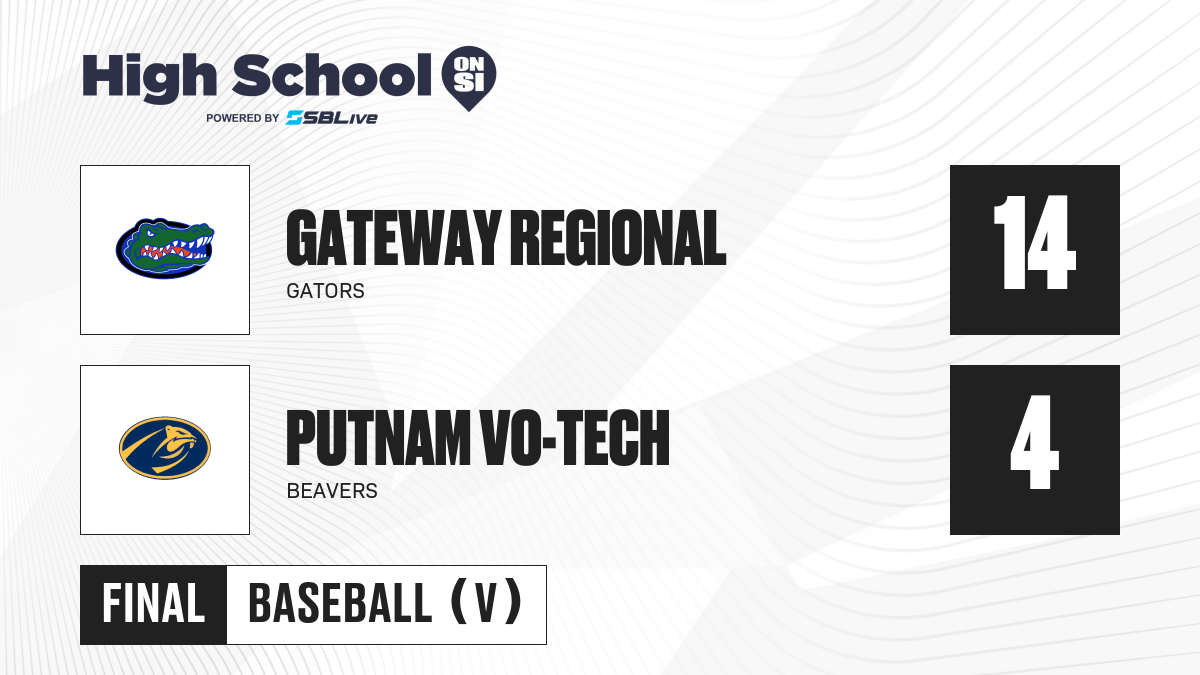 High School ON SI
POWERED BY SBLive

GATEWAY REGIONAL
GATORS
14

PUTNAM VO-TECH
BEAVERS
4

FINAL
BASEBALL (V)